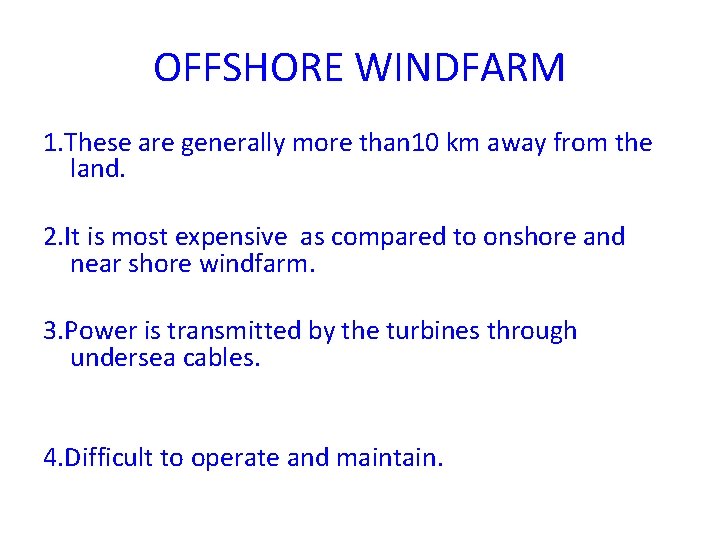 OFFSHORE WINDFARM

1.These are generally more than10 km away from the land.

2.It is most expensive as compared to onshore and near shore windfarm.

3.Power is transmitted by the turbines through undersea cables.

4.Difficult to operate and maintain.